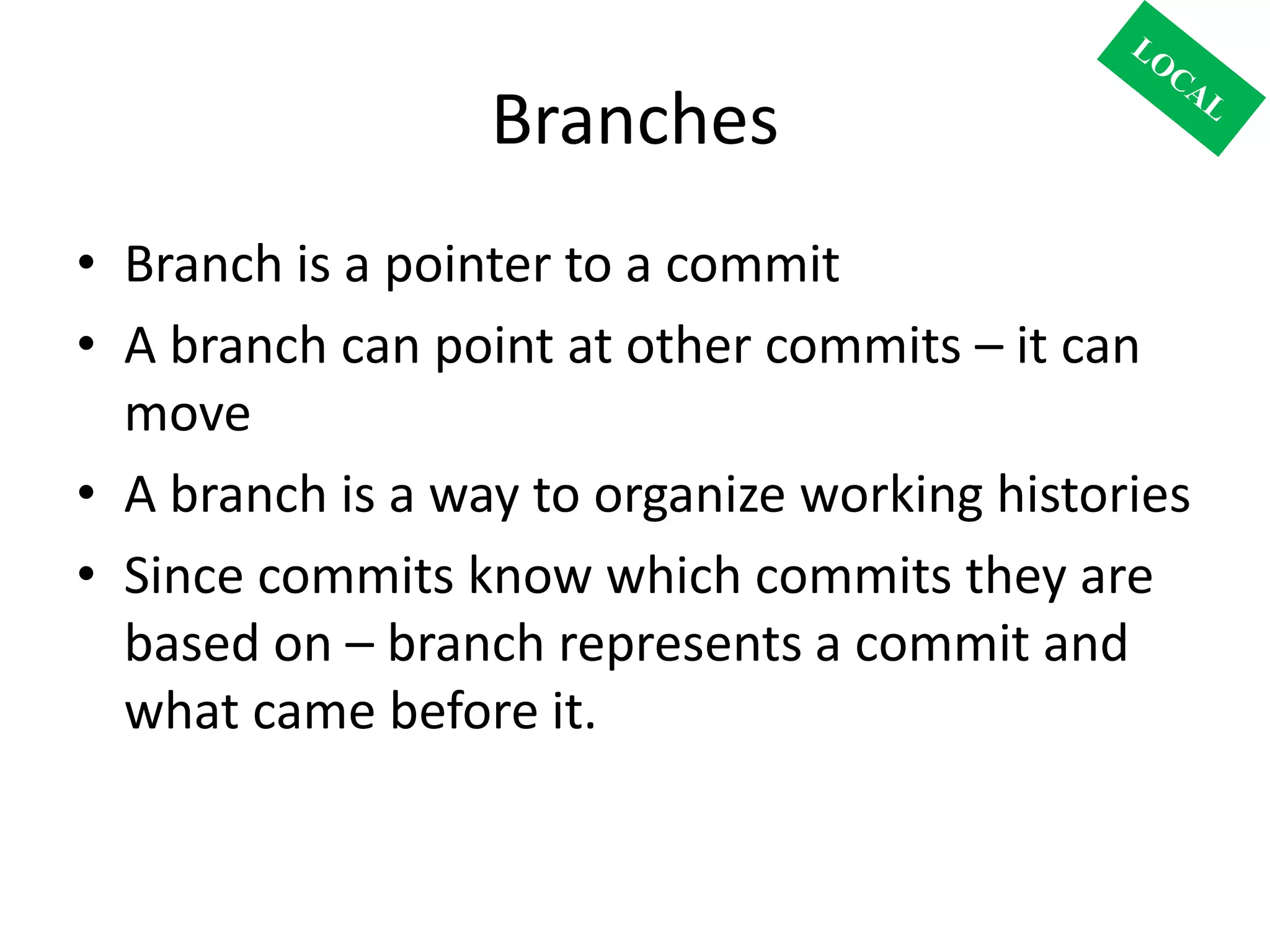 LOCAL

Branches

• Branch is a pointer to a commit
• A branch can point at other commits – it can move
• A branch is a way to organize working histories
• Since commits know which commits they are based on – branch represents a commit and what came before it.